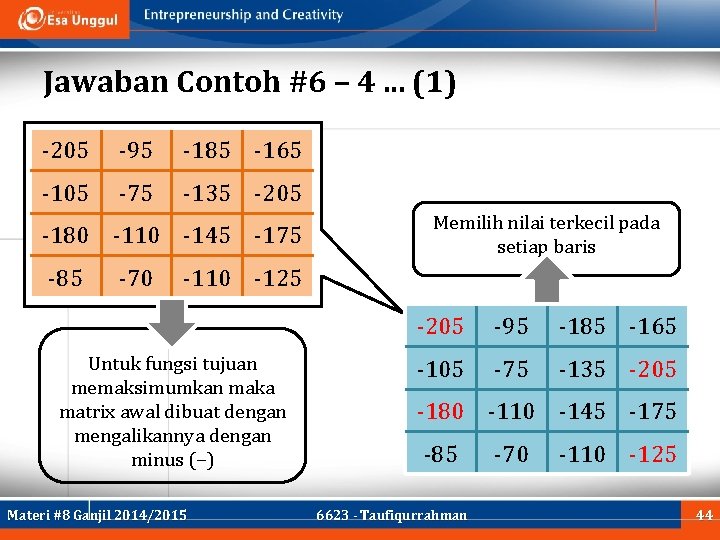 Esa Unggul

Entrepreneurship and Creativity

Jawaban Contoh #6 – 4 ... (1)

| -205 | -95 | -185 | -165 |
|---|---|---|---|
| -105 | -75 | -135 | -205 |
| -180 | -110 | -145 | -175 |
| -85 | -70 | -110 | -125 |

Untuk fungsi tujuan memaksimumkan maka matrix awal dibuat dengan mengalikannya dengan minus (–)

Memilih nilai terkecil pada setiap baris

| -205 | -95 | -185 | -165 |
|---|---|---|---|
| -105 | -75 | -135 | -205 |
| -180 | -110 | -145 | -175 |
| -85 | -70 | -110 | -125 |

Materi #8 Ganjil 2014/2015

6623 - Taufiqurrahman

44